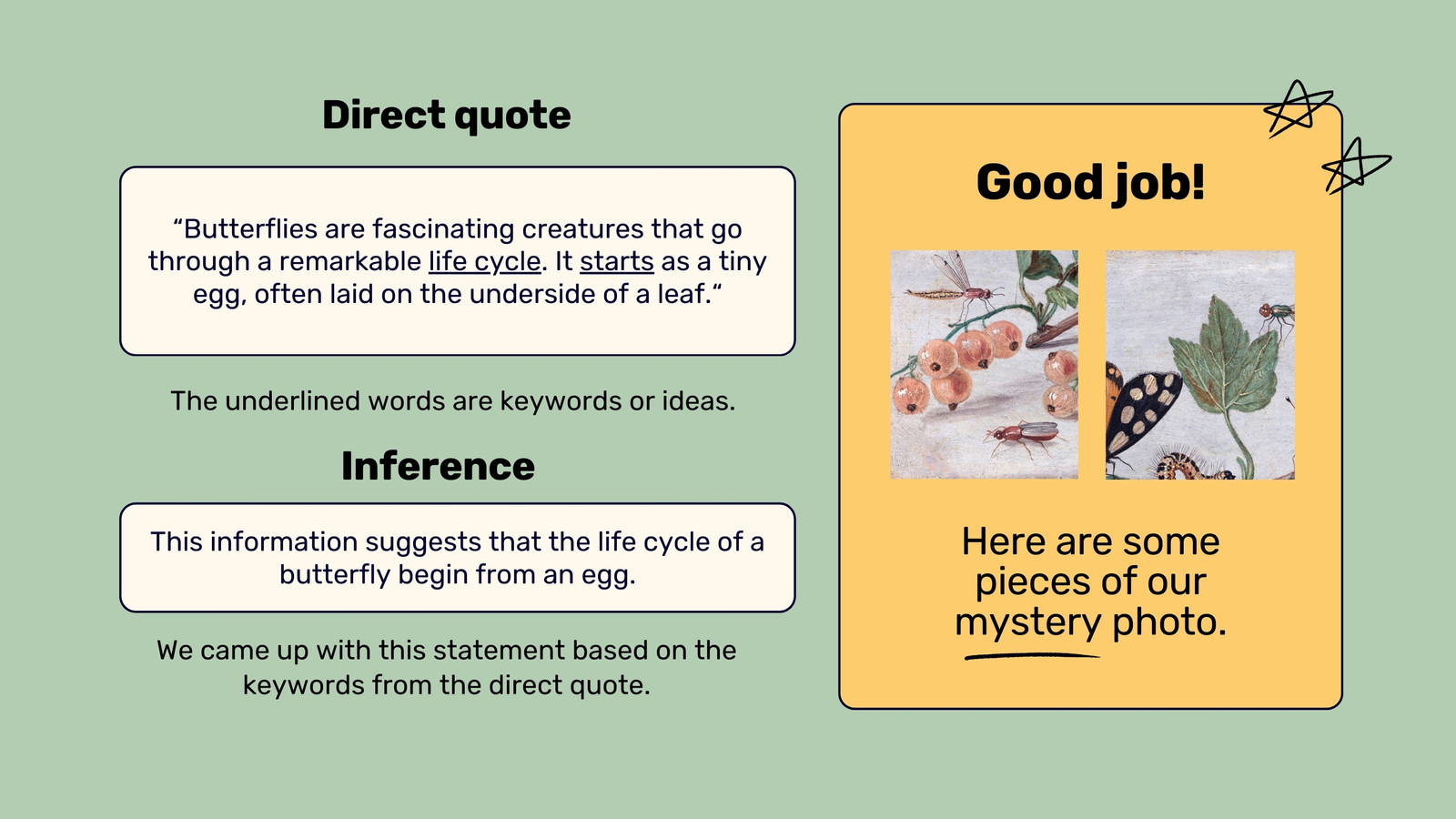 Direct quote

“Butterflies are fascinating creatures that go through a remarkable life cycle. It starts as a tiny egg, often laid on the underside of a leaf.“

The underlined words are keywords or ideas.

Inference

This information suggests that the life cycle of a butterfly begin from an egg.

We came up with this statement based on the keywords from the direct quote.

Good job!

Here are some pieces of our mystery photo.